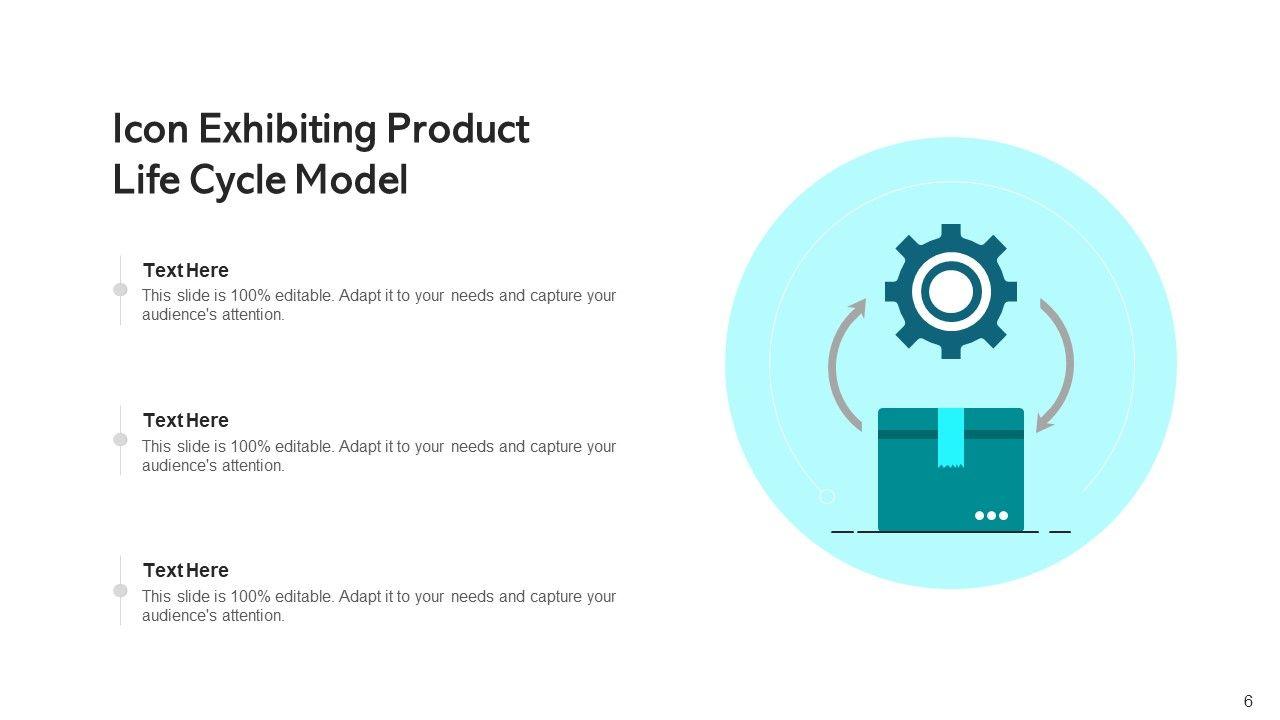 Icon Exhibiting Product Life Cycle Model

Text Here
This slide is 100% editable. Adapt it to your needs and capture your audience's attention.

Text Here
This slide is 100% editable. Adapt it to your needs and capture your audience's attention.

Text Here
This slide is 100% editable. Adapt it to your needs and capture your audience's attention.

6